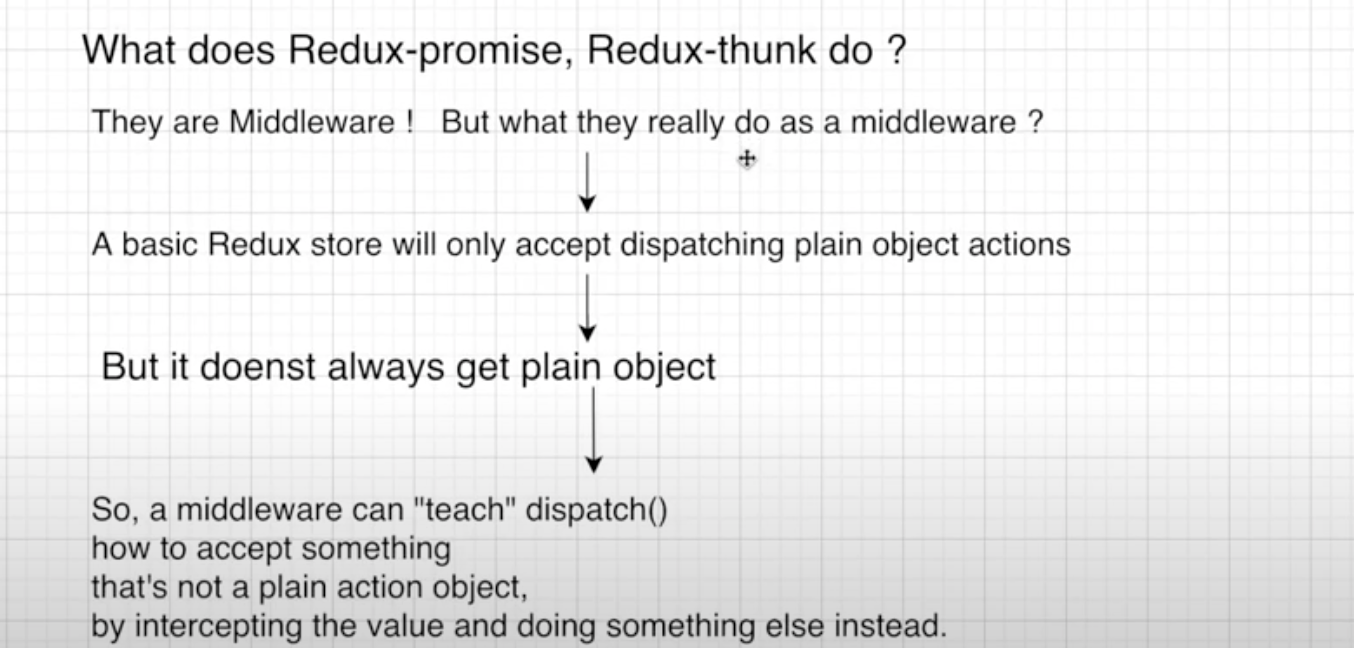 What does Redux-promise, Redux-thunk do ?

They are Middleware ! But what they really do as a middleware ?

A basic Redux store will only accept dispatching plain object actions

But it doenst always get plain object

So, a middleware can "teach" dispatch()
how to accept something
that's not a plain action object,
by intercepting the value and doing something else instead.